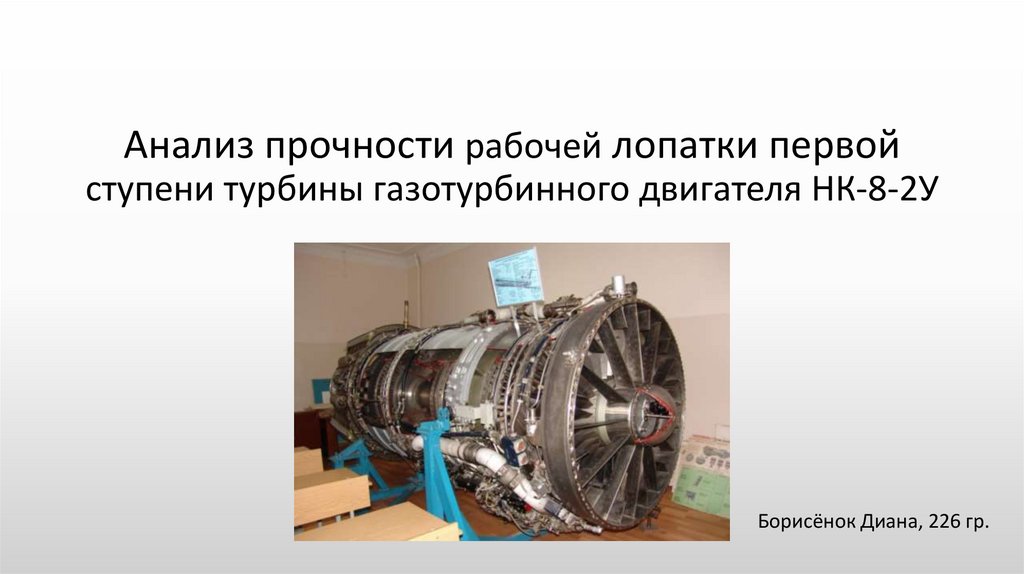 Анализ прочности рабочей лопатки первой ступени турбины газотурбинного двигателя НК-8-2У

Борисёнок Диана, 226 гр.